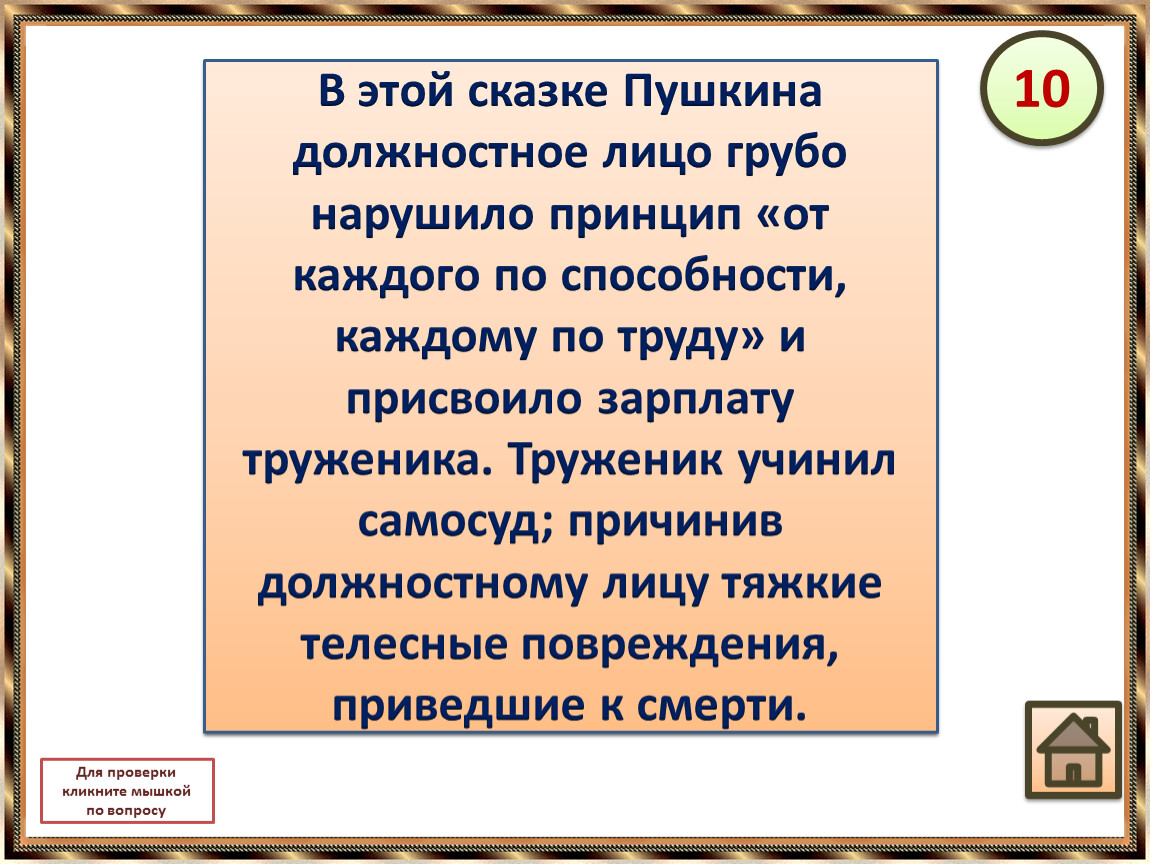 10

В этой сказке Пушкина должностное лицо грубо нарушило принцип «от каждого по способности, каждому по труду» и присвоило зарплату труженика. Труженик учинил самосуд; причинив должностному лицу тяжкие телесные повреждения, приведшие к смерти.

Для проверки кликните мышкой по вопросу